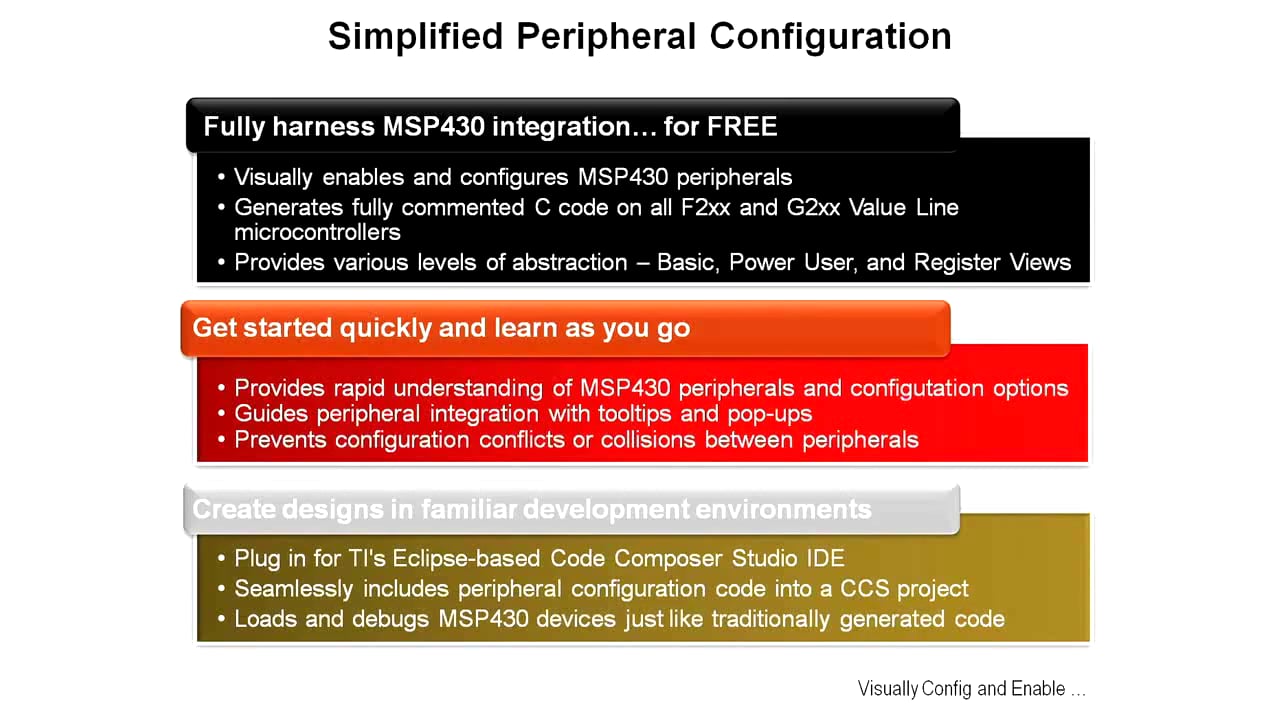 Simplified Peripheral Configuration

Fully harness MSP430 integration… for FREE

• Visually enables and configures MSP430 peripherals
• Generates fully commented C code on all F2xx and G2xx Value Line microcontrollers
• Provides various levels of abstraction – Basic, Power User, and Register Views

Get started quickly and learn as you go

• Provides rapid understanding of MSP430 peripherals and configutation options
• Guides peripheral integration with tooltips and pop-ups
• Prevents configuration conflicts or collisions between peripherals

Create designs in familiar development environments

• Plug in for TI's Eclipse-based Code Composer Studio IDE
• Seamlessly includes peripheral configuration code into a CCS project
• Loads and debugs MSP430 devices just like traditionally generated code

Visually Config and Enable ...